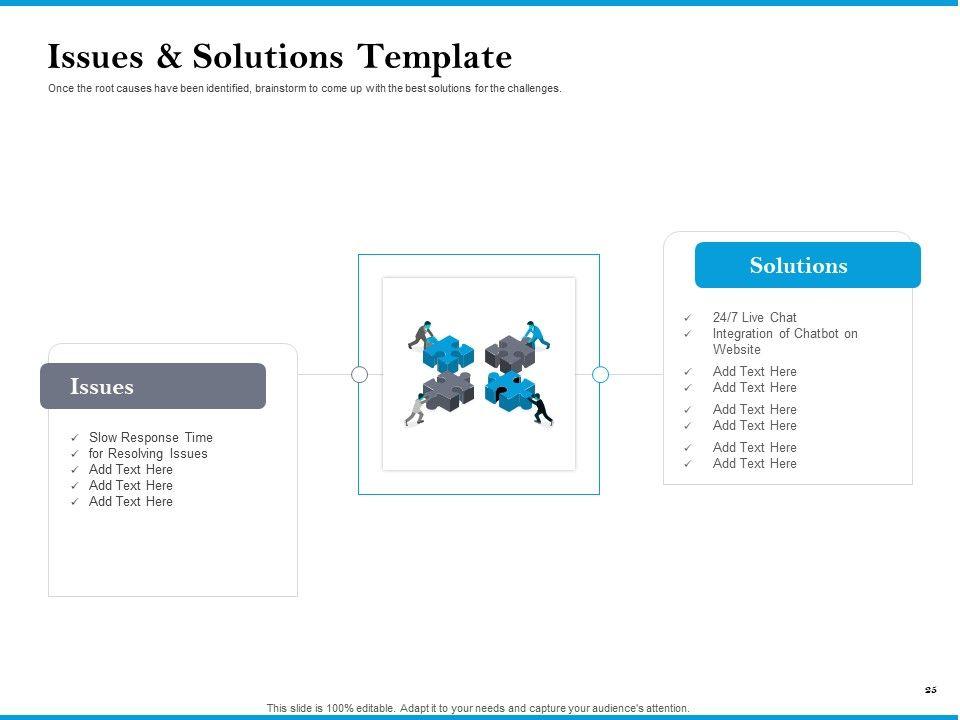 Issues & Solutions Template

Once the root causes have been identified, brainstorm to come up with the best solutions for the challenges.

Issues

✓ Slow Response Time
✓ for Resolving Issues
✓ Add Text Here
✓ Add Text Here
✓ Add Text Here

Solutions

✓ 24/7 Live Chat
✓ Integration of Chatbot on Website
✓ Add Text Here
✓ Add Text Here
✓ Add Text Here
✓ Add Text Here
✓ Add Text Here
✓ Add Text Here

25

This slide is 100% editable. Adapt it to your needs and capture your audience's attention.